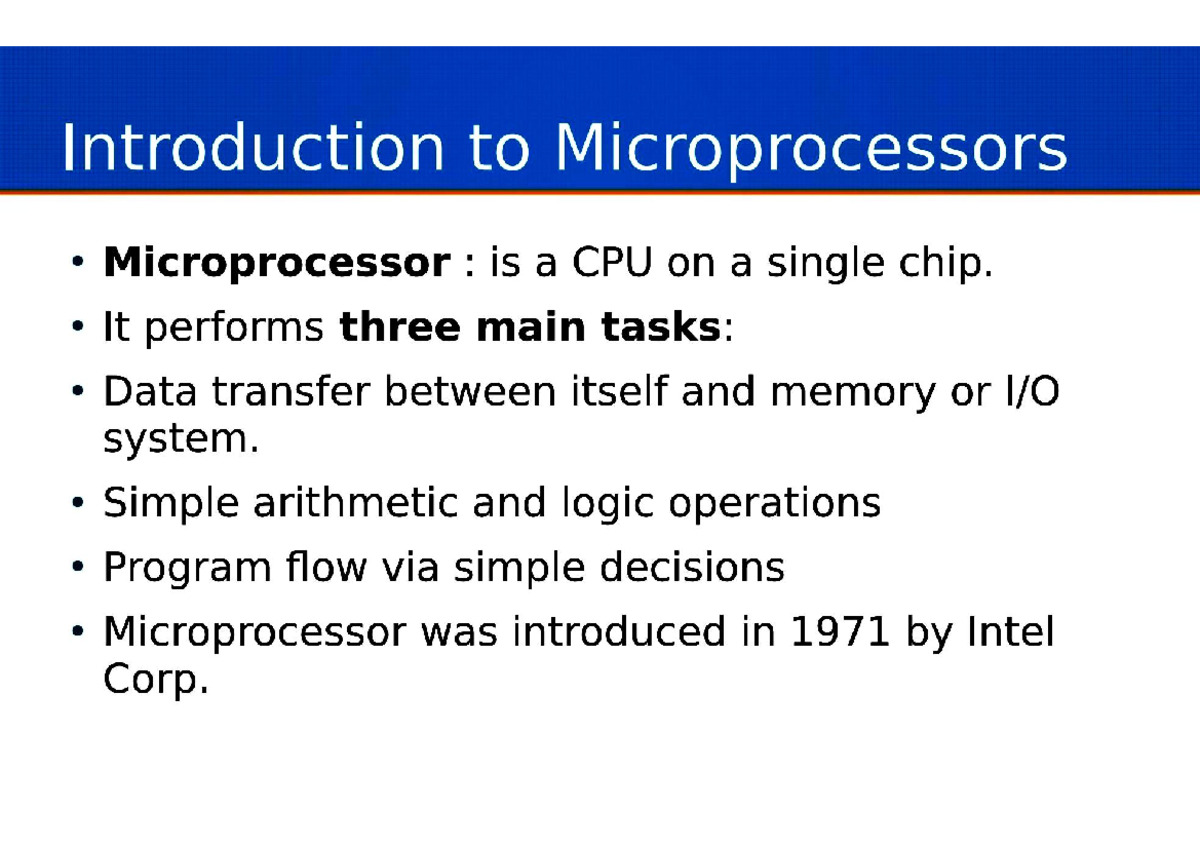 Introduction to Microprocessors

• Microprocessor : is a CPU on a single chip.

• It performs three main tasks:

• Data transfer between itself and memory or I/O system.

• Simple arithmetic and logic operations

• Program flow via simple decisions

• Microprocessor was introduced in 1971 by Intel Corp.